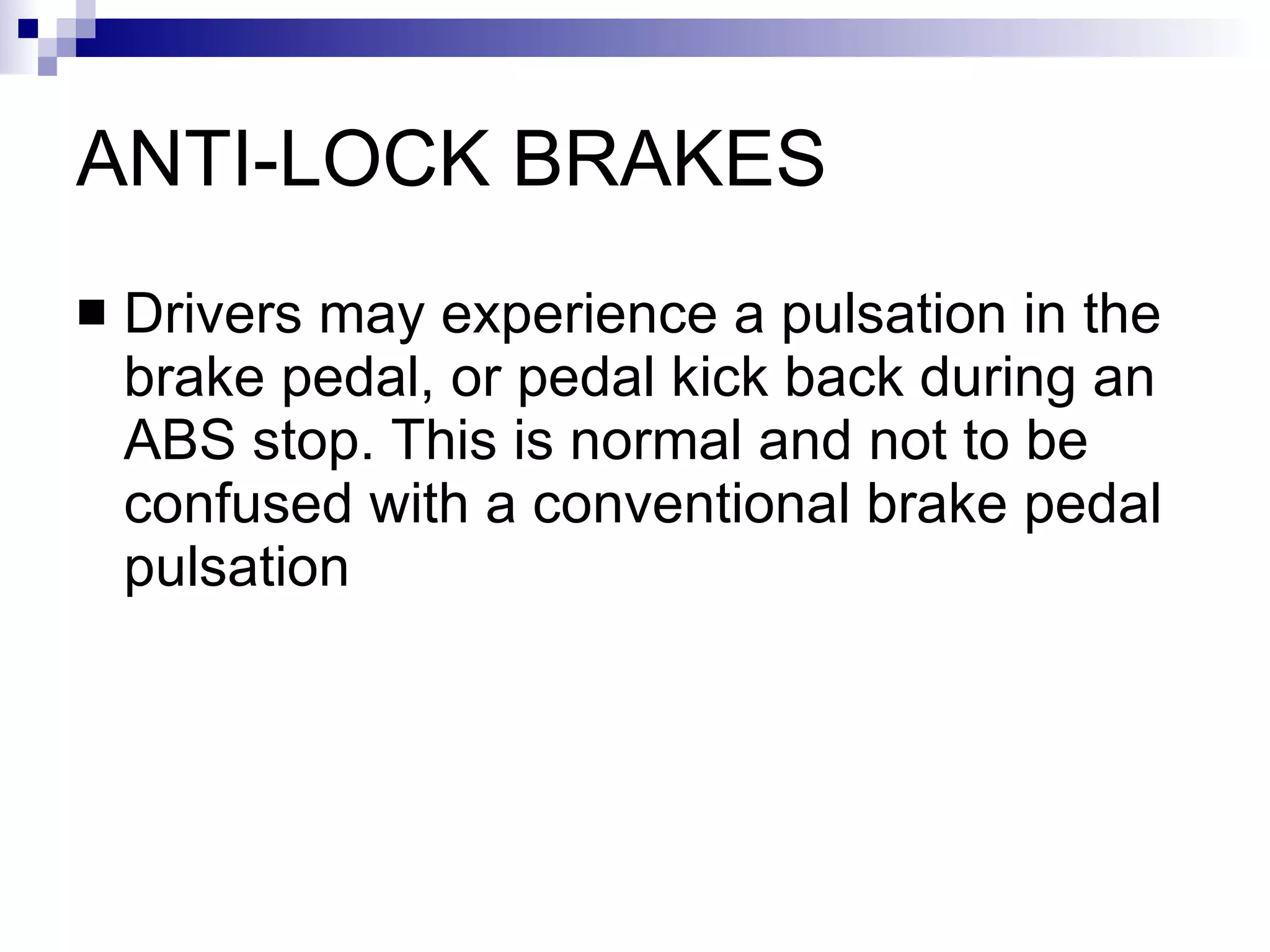 ANTI-LOCK BRAKES

■ Drivers may experience a pulsation in the brake pedal, or pedal kick back during an ABS stop. This is normal and not to be confused with a conventional brake pedal pulsation